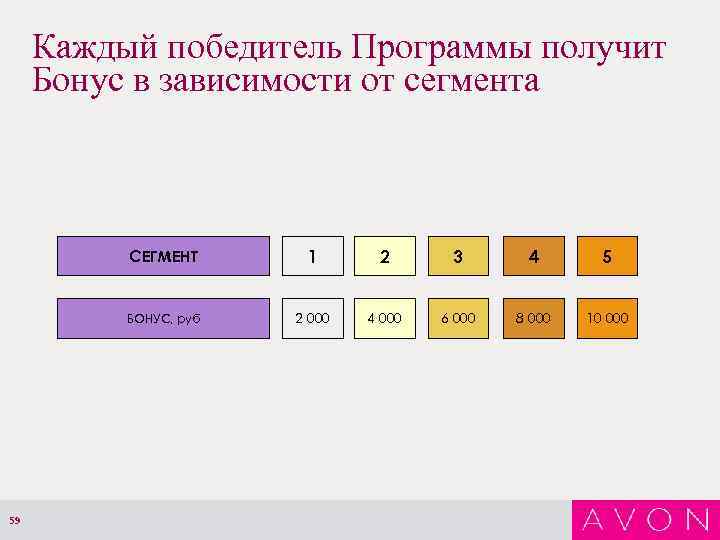 Каждый победитель Программы получит Бонус в зависимости от сегмента

| СЕГМЕНТ | 1 | 2 | 3 | 4 | 5 |
|---|---|---|---|---|---|
| БОНУС, руб | 2 000 | 4 000 | 6 000 | 8 000 | 10 000 |

59

AVON